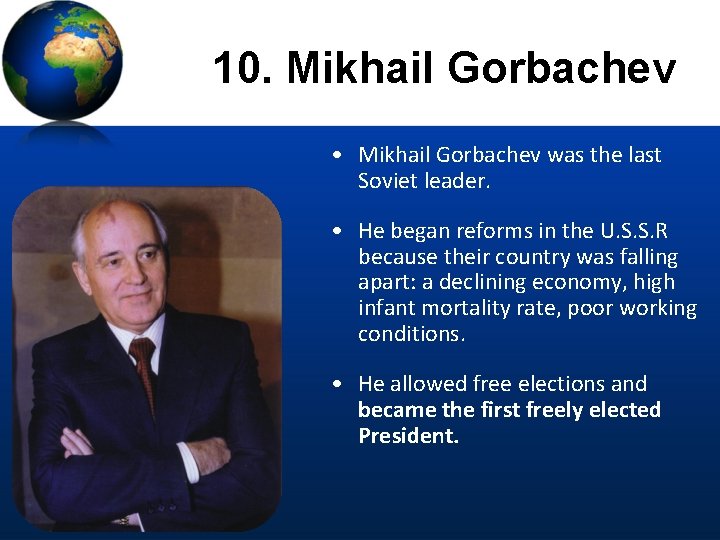 10. Mikhail Gorbachev

• Mikhail Gorbachev was the last Soviet leader.

• He began reforms in the U.S.S.R because their country was falling apart: a declining economy, high infant mortality rate, poor working conditions.

• He allowed free elections and became the first freely elected President.